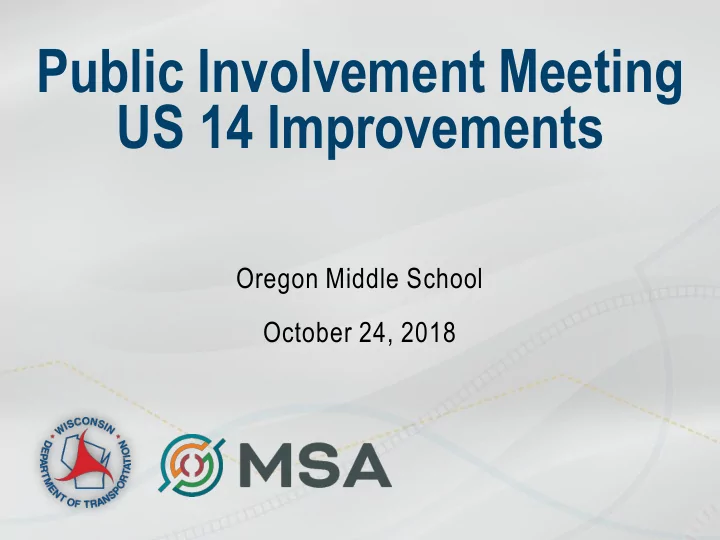 Public Involvement Meeting
US 14 Improvements

Oregon Middle School

October 24, 2018

WISCONSIN DEPARTMENT OF TRANSPORTATION

MSA